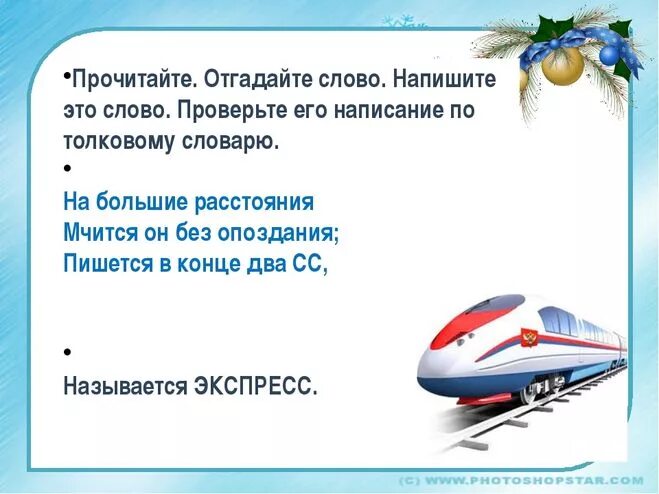 •Прочитайте. Отгадайте слово. Напишите это слово. Проверьте его написание по толковому словарю.

•

На большие расстояния
Мчится он без опоздания;
Пишется в конце два СС,

•

Называется ЭКСПРЕСС.

(C) WWW.PHOTOSHOPSTAR.COM